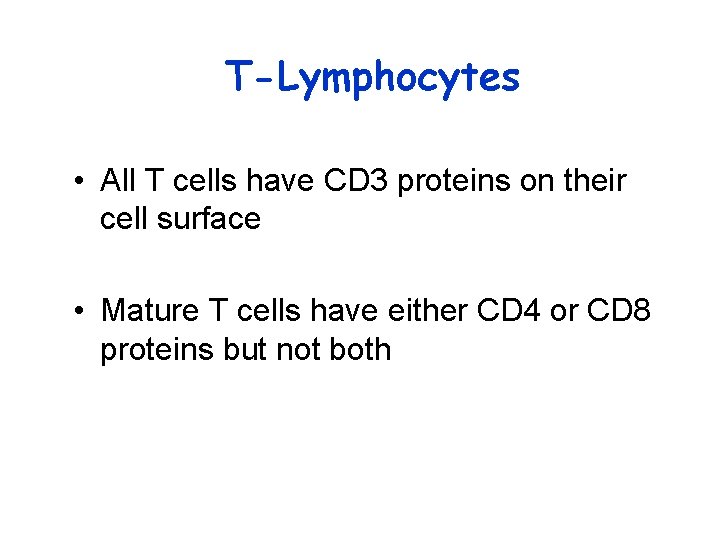 T-Lymphocytes

• All T cells have CD3 proteins on their cell surface

• Mature T cells have either CD4 or CD8 proteins but not both